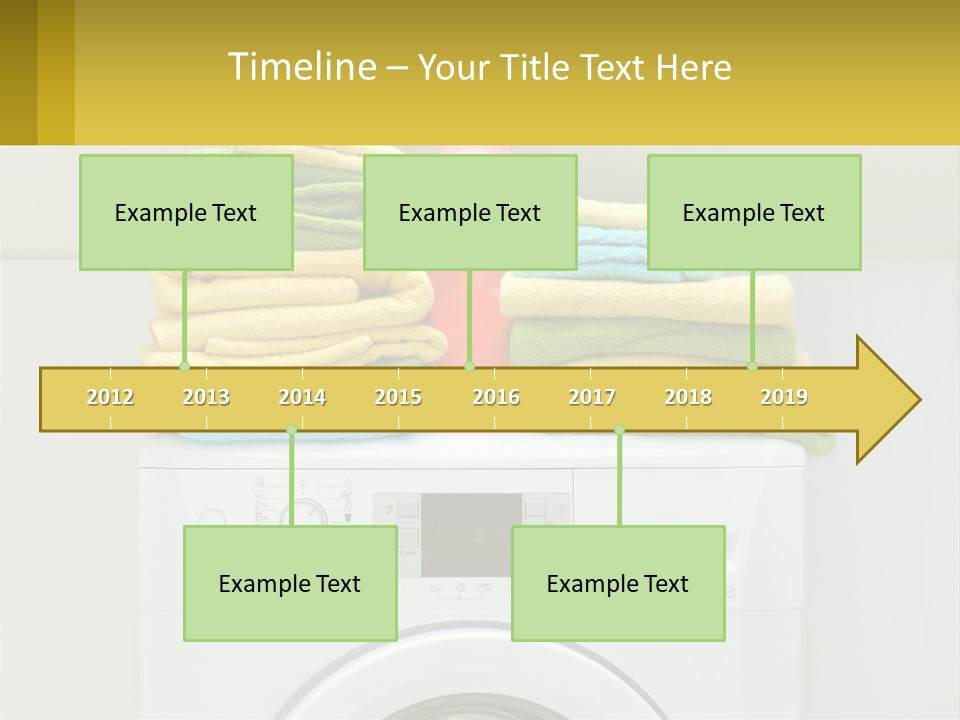 Timeline – Your Title Text Here

Example Text

Example Text

Example Text

2012 2013 2014 2015 2016 2017 2018 2019

Example Text

Example Text